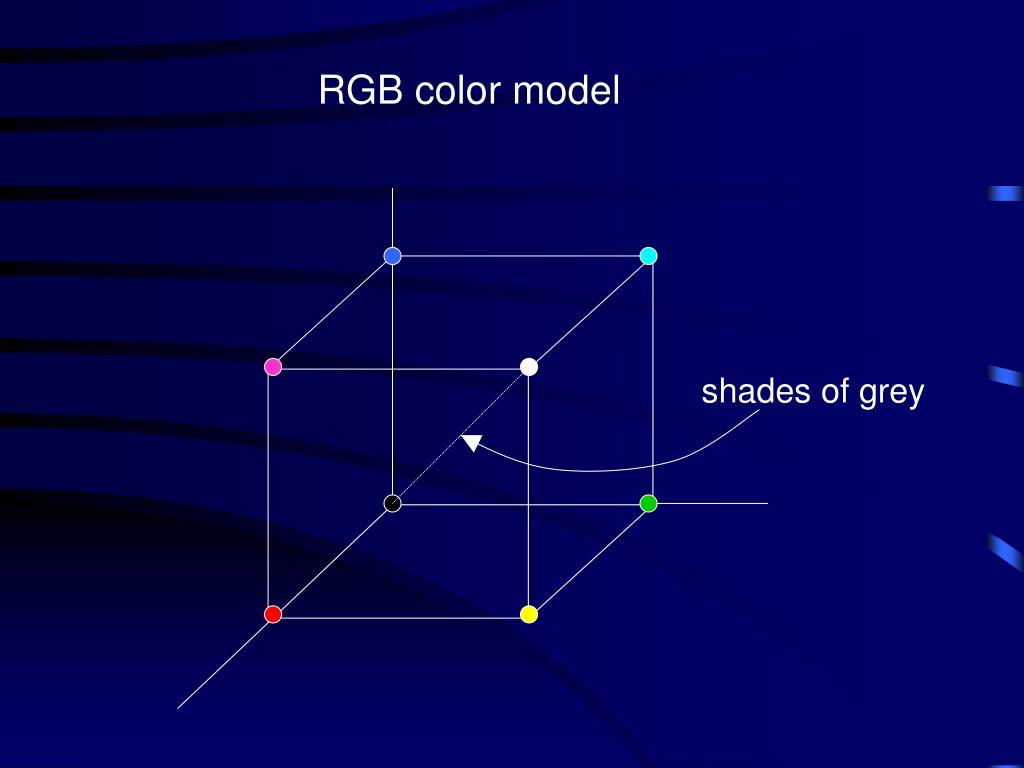 RGB color model

shades of grey